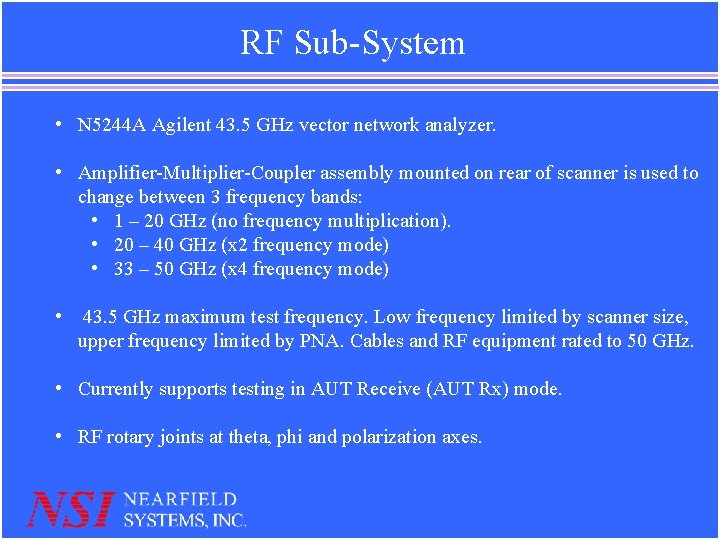 RF Sub-System

• N5244A Agilent 43.5 GHz vector network analyzer.

• Amplifier-Multiplier-Coupler assembly mounted on rear of scanner is used to change between 3 frequency bands:
  • 1 – 20 GHz (no frequency multiplication).
  • 20 – 40 GHz (x2 frequency mode)
  • 33 – 50 GHz (x4 frequency mode)

• 43.5 GHz maximum test frequency. Low frequency limited by scanner size, upper frequency limited by PNA. Cables and RF equipment rated to 50 GHz.

• Currently supports testing in AUT Receive (AUT Rx) mode.

• RF rotary joints at theta, phi and polarization axes.

NSI NEARFIELD SYSTEMS, INC.